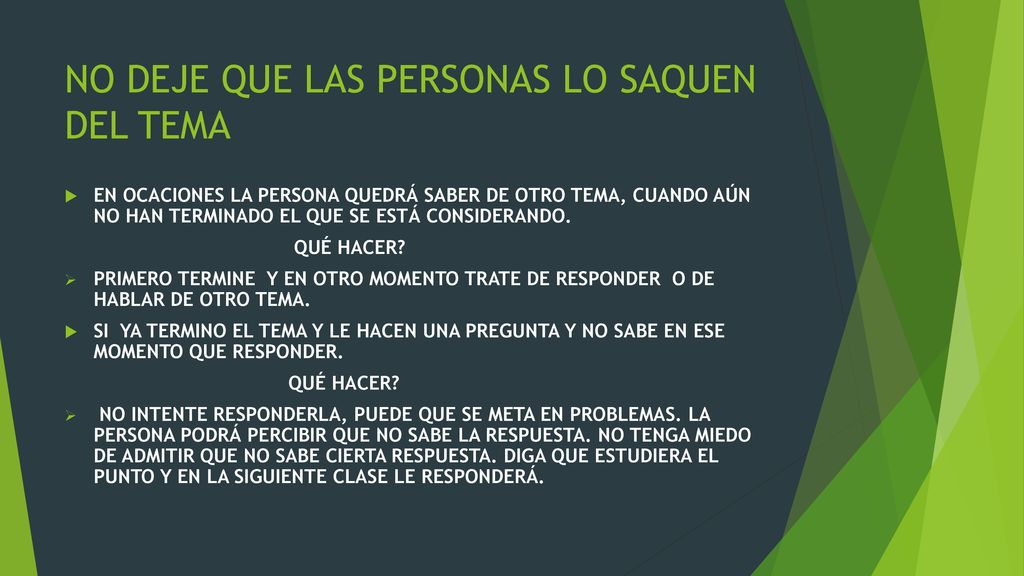 NO DEJE QUE LAS PERSONAS LO SAQUEN DEL TEMA

EN OCACIONES LA PERSONA QUEDRÁ SABER DE OTRO TEMA, CUANDO AÚN NO HAN TERMINADO EL QUE SE ESTÁ CONSIDERANDO.

QUÉ HACER?

PRIMERO TERMINE Y EN OTRO MOMENTO TRATE DE RESPONDER O DE HABLAR DE OTRO TEMA.

SI YA TERMINO EL TEMA Y LE HACEN UNA PREGUNTA Y NO SABE EN ESE MOMENTO QUE RESPONDER.

QUÉ HACER?

NO INTENTE RESPONDERLA, PUEDE QUE SE META EN PROBLEMAS. LA PERSONA PODRÁ PERCIBIR QUE NO SABE LA RESPUESTA. NO TENGA MIEDO DE ADMITIR QUE NO SABE CIERTA RESPUESTA. DIGA QUE ESTUDIERA EL PUNTO Y EN LA SIGUIENTE CLASE LE RESPONDERÁ.